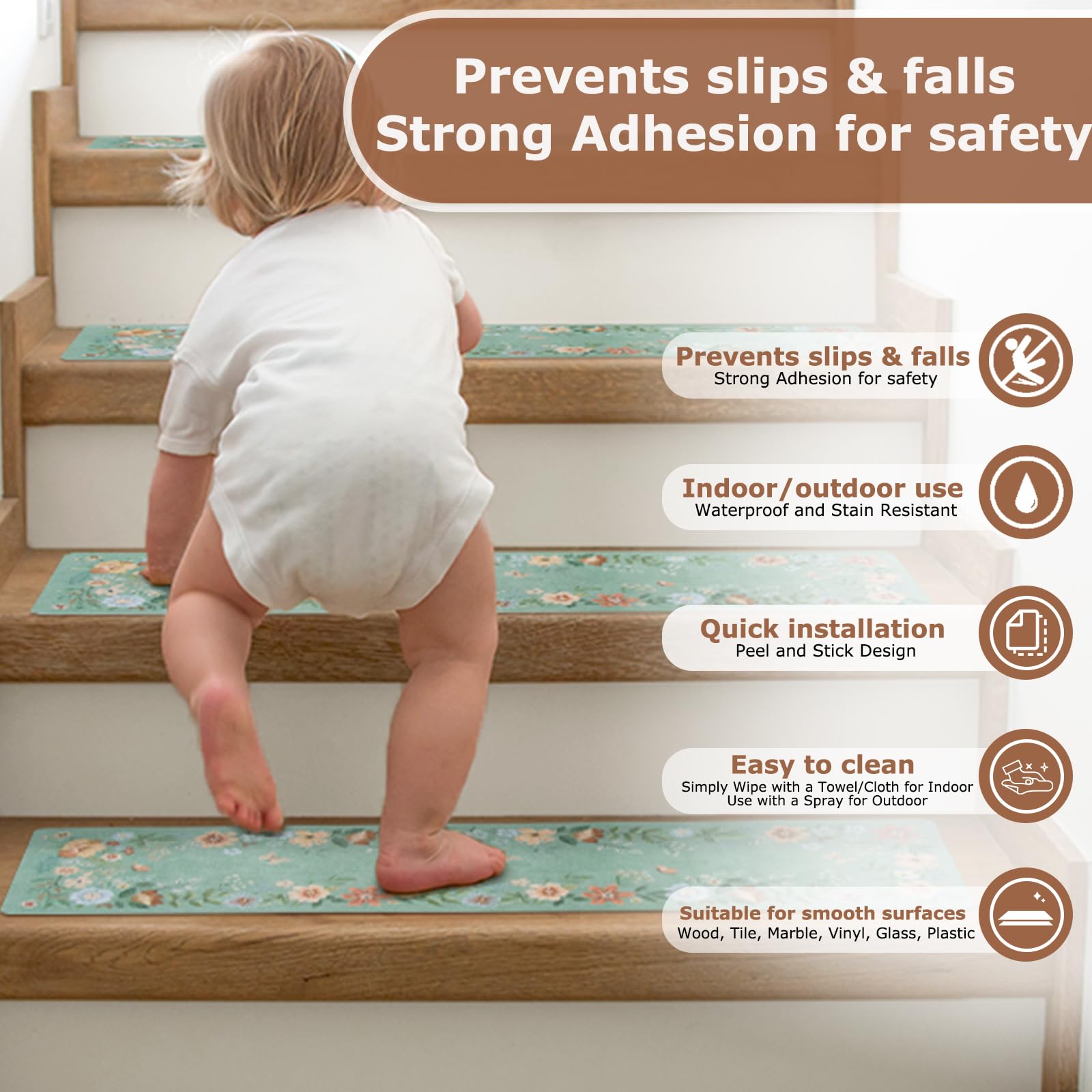 Prevents slips & falls
Strong Adhesion for safety

Prevents slips & falls
Strong Adhesion for safety

Indoor/outdoor use
Waterproof and Stain Resistant

Quick installation
Peel and Stick Design

Easy to clean
Simply Wipe with a Towel/Cloth for Indoor
Use with a Spray for Outdoor

Suitable for smooth surfaces
Wood, Tile, Marble, Vinyl, Glass, Plastic